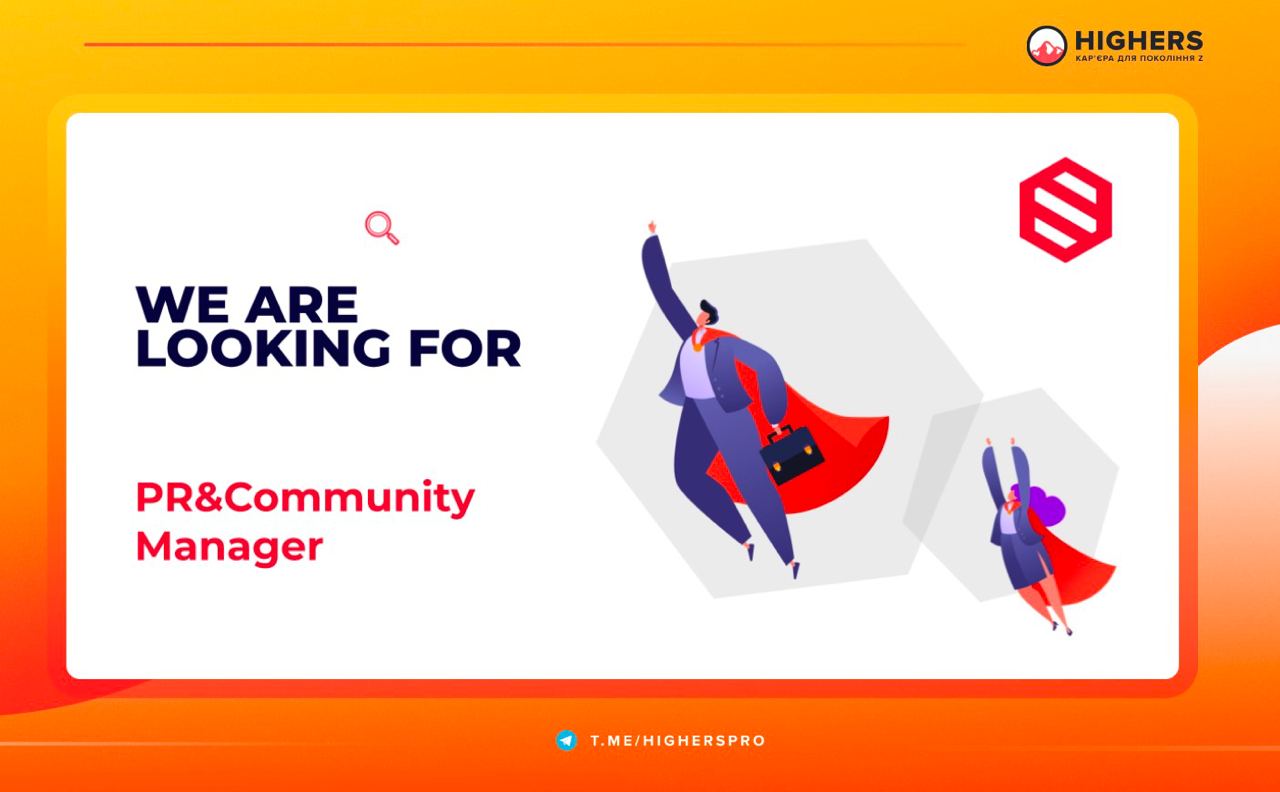 HIGHERS
КАР'ЄРА ДЛЯ ПОКОЛІННЯ Z

WE ARE LOOKING FOR

PR&Community Manager

T.ME/HIGHERSPRO